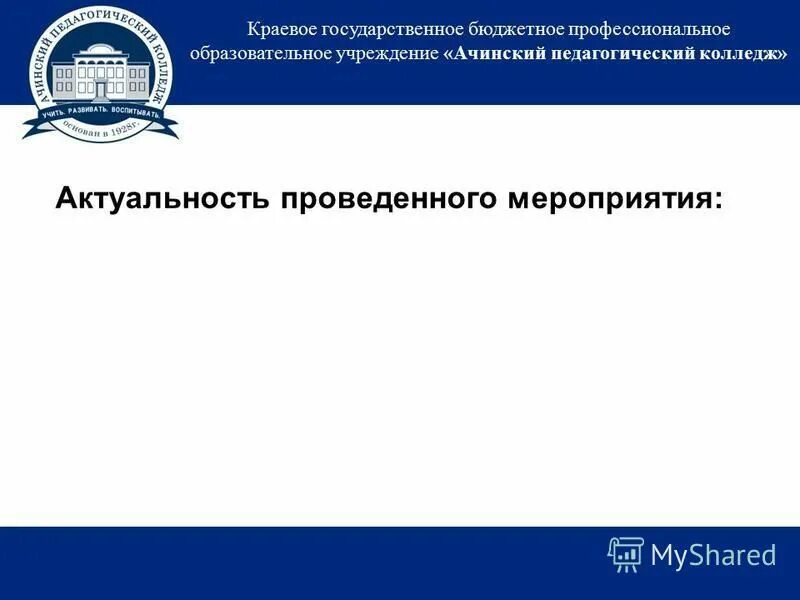 АЧИНСКИЙ ПЕДАГОГИЧЕСКИЙ КОЛЛЕДЖ
УЧИТЬ. РАЗВИВАТЬ. ВОСПИТЫВАТЬ.
основан в 1928г.

Краевое государственное бюджетное профессиональное образовательное учреждение «Ачинский педагогический колледж»

Актуальность проведенного мероприятия:

MyShared